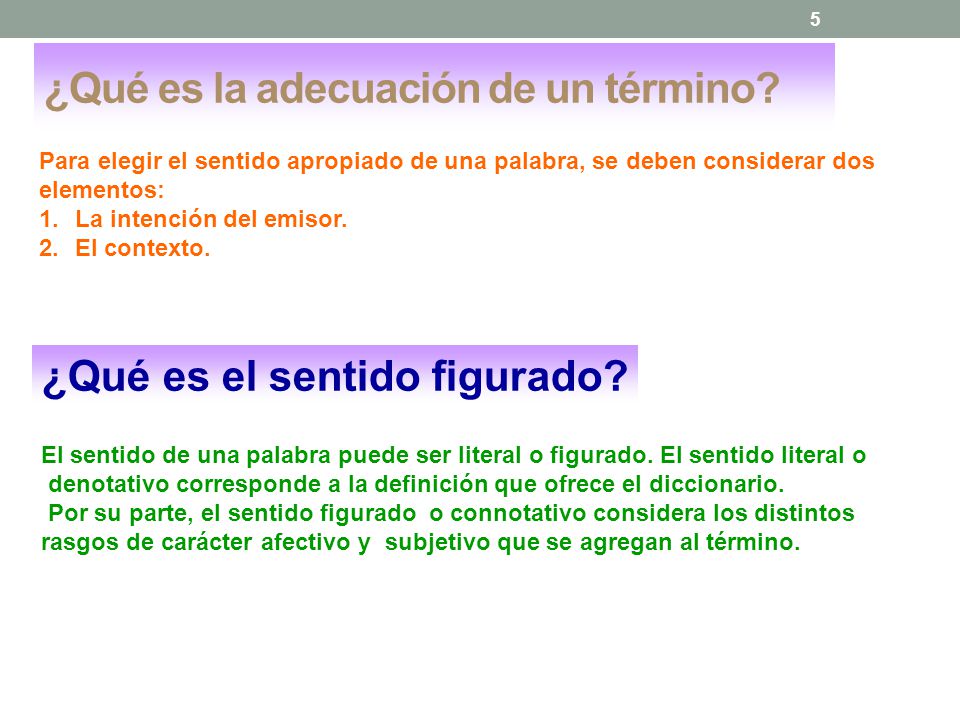 5

¿Qué es la adecuación de un término?

Para elegir el sentido apropiado de una palabra, se deben considerar dos elementos:
1. La intención del emisor.
2. El contexto.

¿Qué es el sentido figurado?

El sentido de una palabra puede ser literal o figurado. El sentido literal o denotativo corresponde a la definición que ofrece el diccionario.
Por su parte, el sentido figurado o connotativo considera los distintos rasgos de carácter afectivo y subjetivo que se agregan al término.